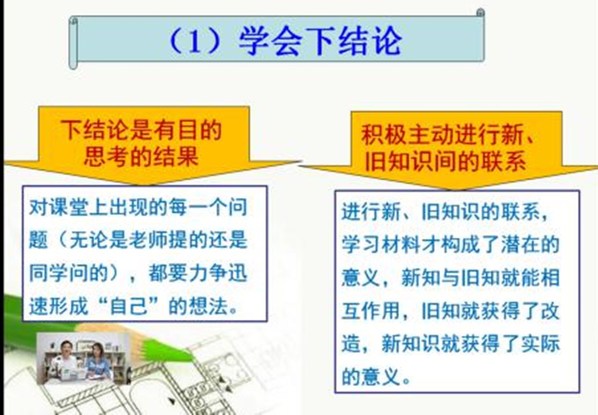 （1）学会下结论

下结论是有目的思考的结果

对课堂上出现的每一个问题（无论是老师提的还是同学问的），都要力争迅速形成“自己”的想法。

积极主动进行新、旧知识间的联系

进行新、旧知识的联系，学习材料才构成了潜在的意义，新知与旧知就能相互作用，旧知就获得了改造，新知识就获得了实际的意义。